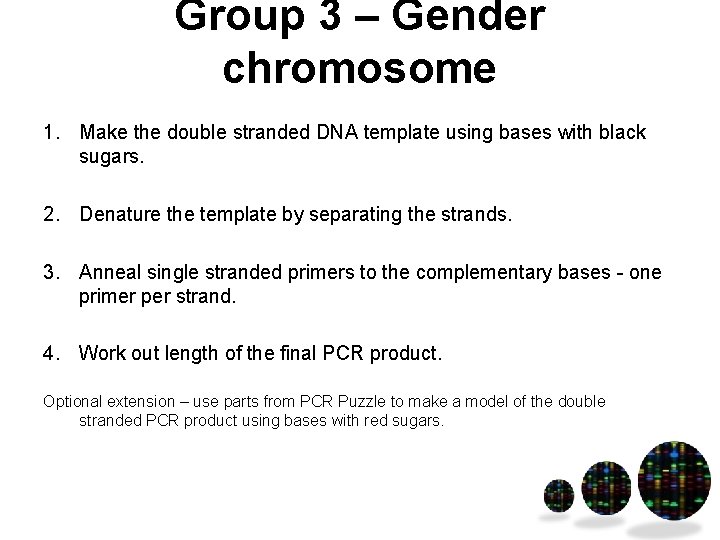 Group 3 – Gender chromosome

1. Make the double stranded DNA template using bases with black sugars.

2. Denature the template by separating the strands.

3. Anneal single stranded primers to the complementary bases - one primer per strand.

4. Work out length of the final PCR product.

Optional extension – use parts from PCR Puzzle to make a model of the double stranded PCR product using bases with red sugars.